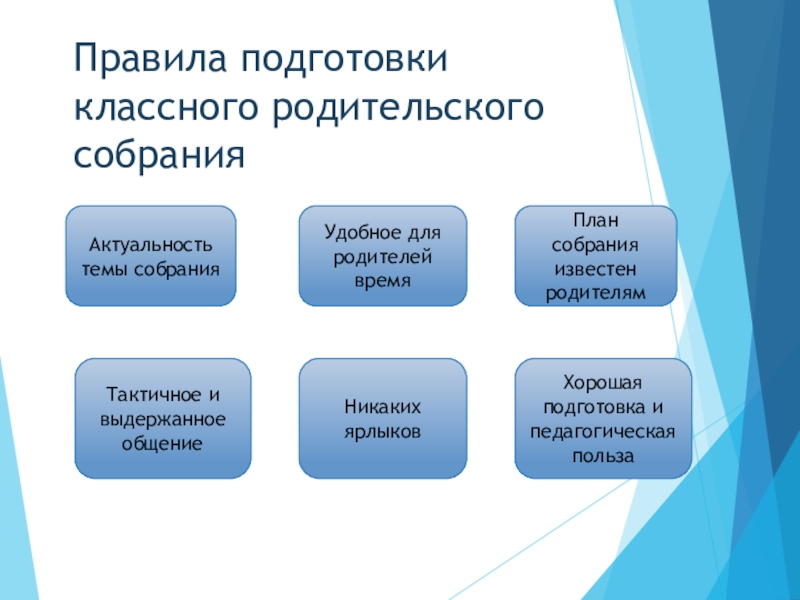 Правила подготовки классного родительского собрания

Актуальность темы собрания

Удобное для родителей время

План собрания известен родителям

Тактичное и выдержанное общение

Никаких ярлыков

Хорошая подготовка и педагогическая польза